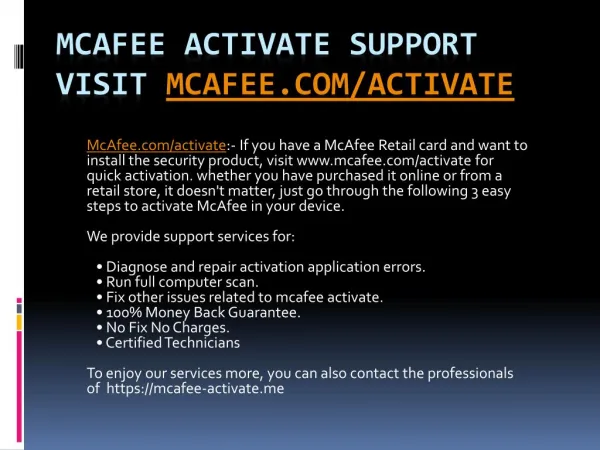 MCAFEE ACTIVATE SUPPORT VISIT MCAFEE.COM/ACTIVATE

McAfee.com/activate:- If you have a McAfee Retail card and want to install the security product, visit www.mcafee.com/activate for quick activation. whether you have purchased it online or from a retail store, it doesn't matter, just go through the following 3 easy steps to activate McAfee in your device.

We provide support services for:

• Diagnose and repair activation application errors.
• Run full computer scan.
• Fix other issues related to mcafee activate.
• 100% Money Back Guarantee.
• No Fix No Charges.
• Certified Technicians

To enjoy our services more, you can also contact the professionals of https://mcafee-activate.me